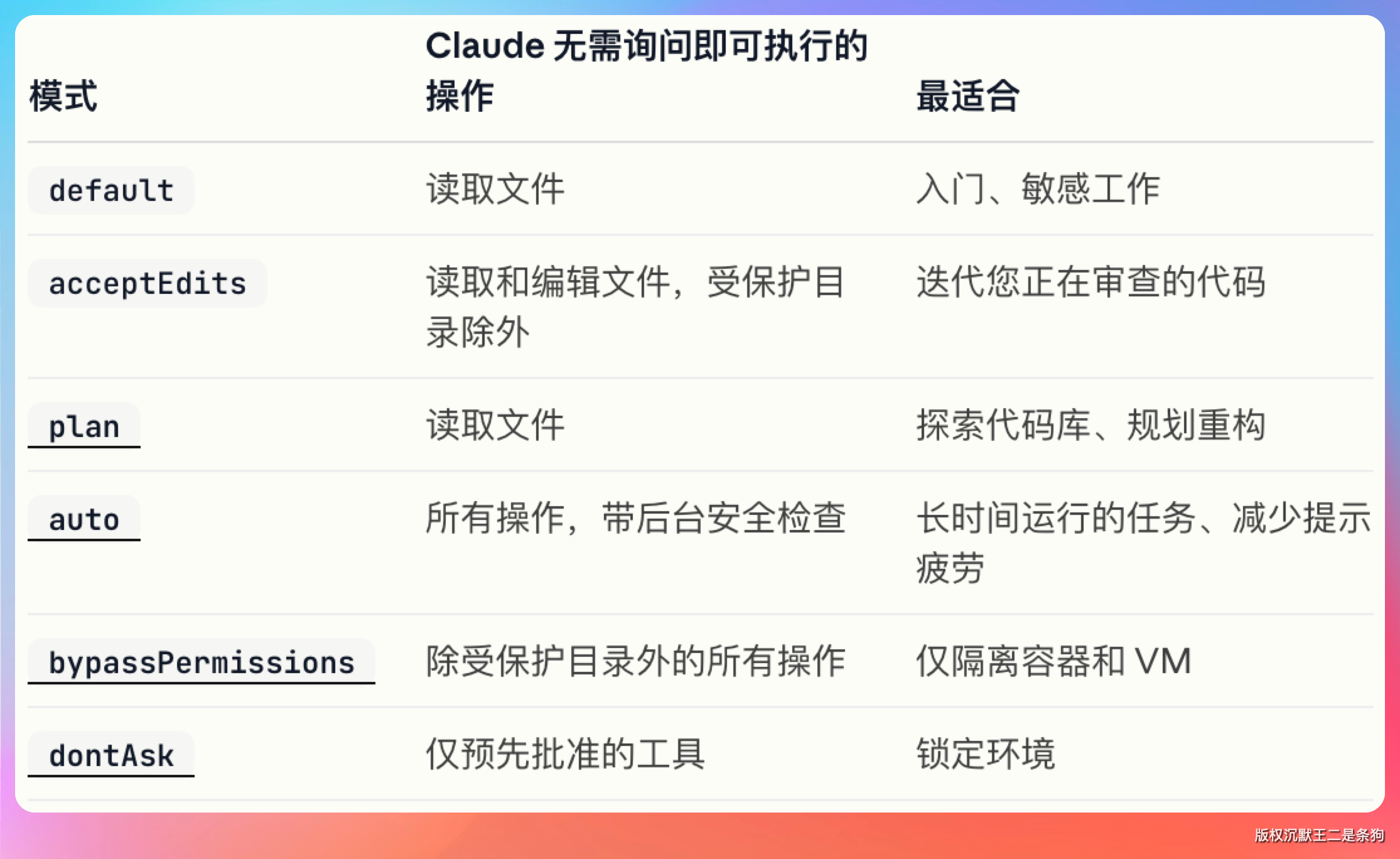 | 模式 | Claude 无需询问即可执行的操作 | 最适合 |
|---|---|---|
| default | 读取文件 | 入门、敏感工作 |
| acceptEdits | 读取和编辑文件，受保护目录除外 | 迭代您正在审查的代码 |
| plan | 读取文件 | 探索代码库、规划重构 |
| auto | 所有操作，带后台安全检查 | 长时间运行的任务、减少提示疲劳 |
| bypassPermissions | 除受保护目录外的所有操作 | 仅隔离容器和 VM |
| dontAsk | 仅预先批准的工具 | 锁定环境 |

版权沉默王二是条狗